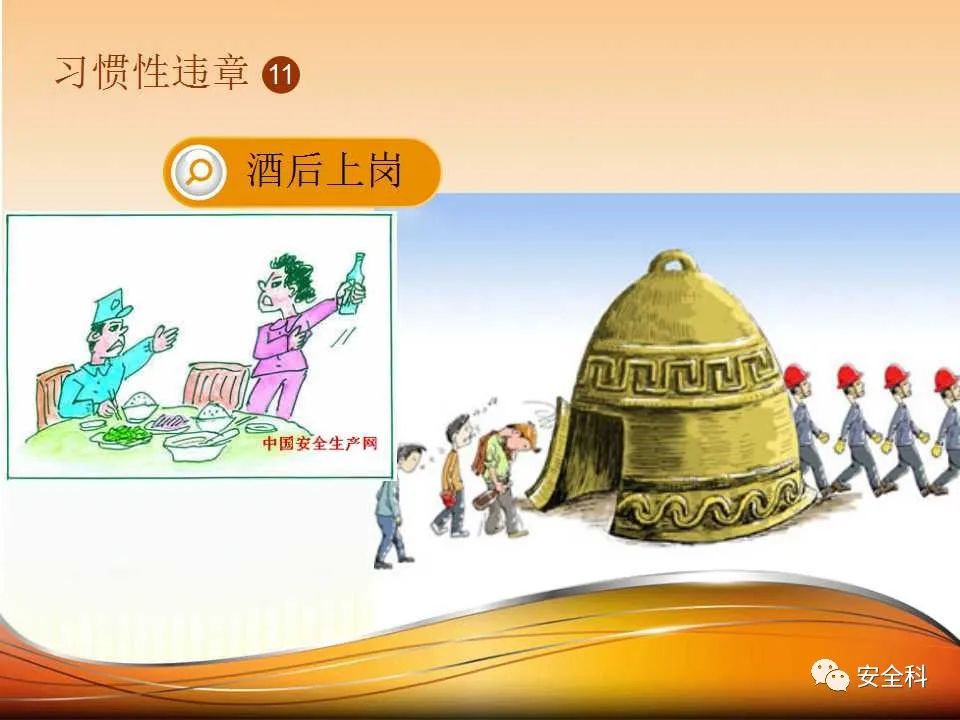 习惯性违章 11

酒后上岗

中国安全生产网

安全科